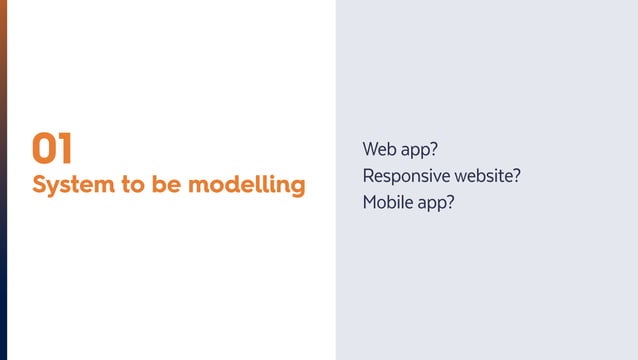 01
System to be modelling

Web app?
Responsive website?
Mobile app?